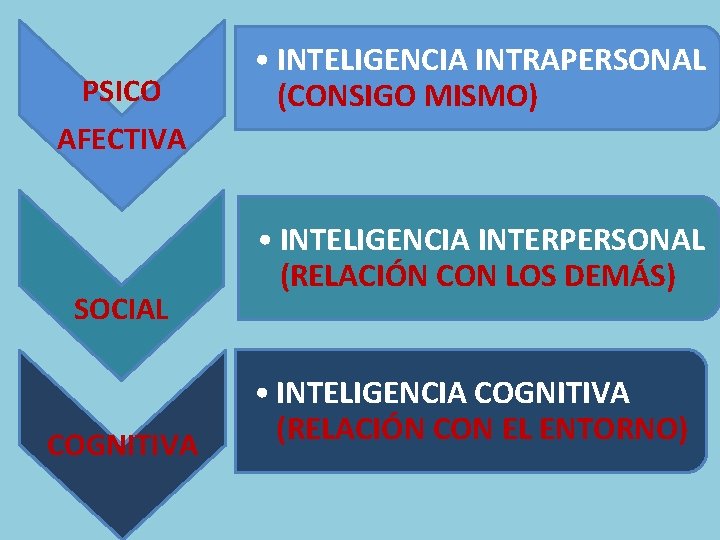 PSICO

AFECTIVA

• INTELIGENCIA INTRAPERSONAL (CONSIGO MISMO)

SOCIAL

• INTELIGENCIA INTERPERSONAL (RELACIÓN CON LOS DEMÁS)

COGNITIVA

• INTELIGENCIA COGNITIVA (RELACIÓN CON EL ENTORNO)